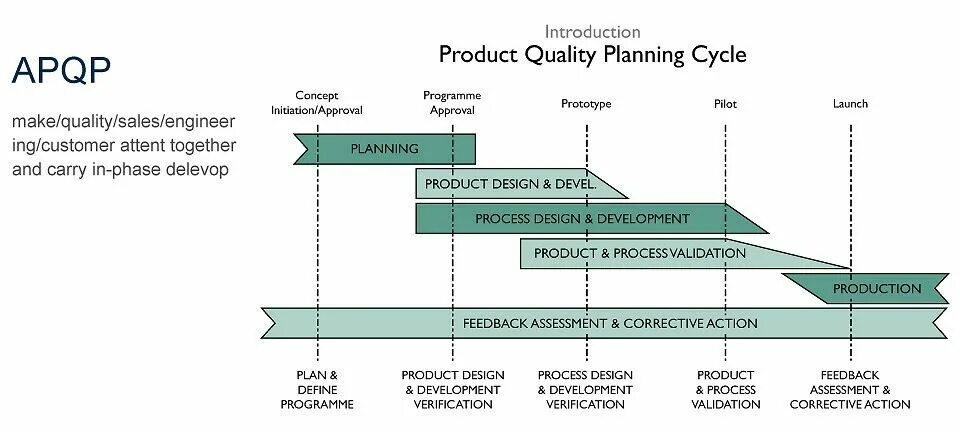 APQP

make/quality/sales/engineering/customer attent together and carry in-phase delevop

Introduction
Product Quality Planning Cycle

Concept Initiation/Approval
Programme Approval
Prototype
Pilot
Launch

PLANNING
PRODUCT DESIGN & DEVEL.
PROCESS DESIGN & DEVELOPMENT
PRODUCT & PROCESS VALIDATION
PRODUCTION
FEEDBACK ASSESSMENT & CORRECTIVE ACTION

PLAN & DEFINE PROGRAMME
PRODUCT DESIGN & DEVELOPMENT VERIFICATION
PROCESS DESIGN & DEVELOPMENT VERIFICATION
PRODUCT & PROCESS VALIDATION
FEEDBACK ASSESSMENT & CORRECTIVE ACTION